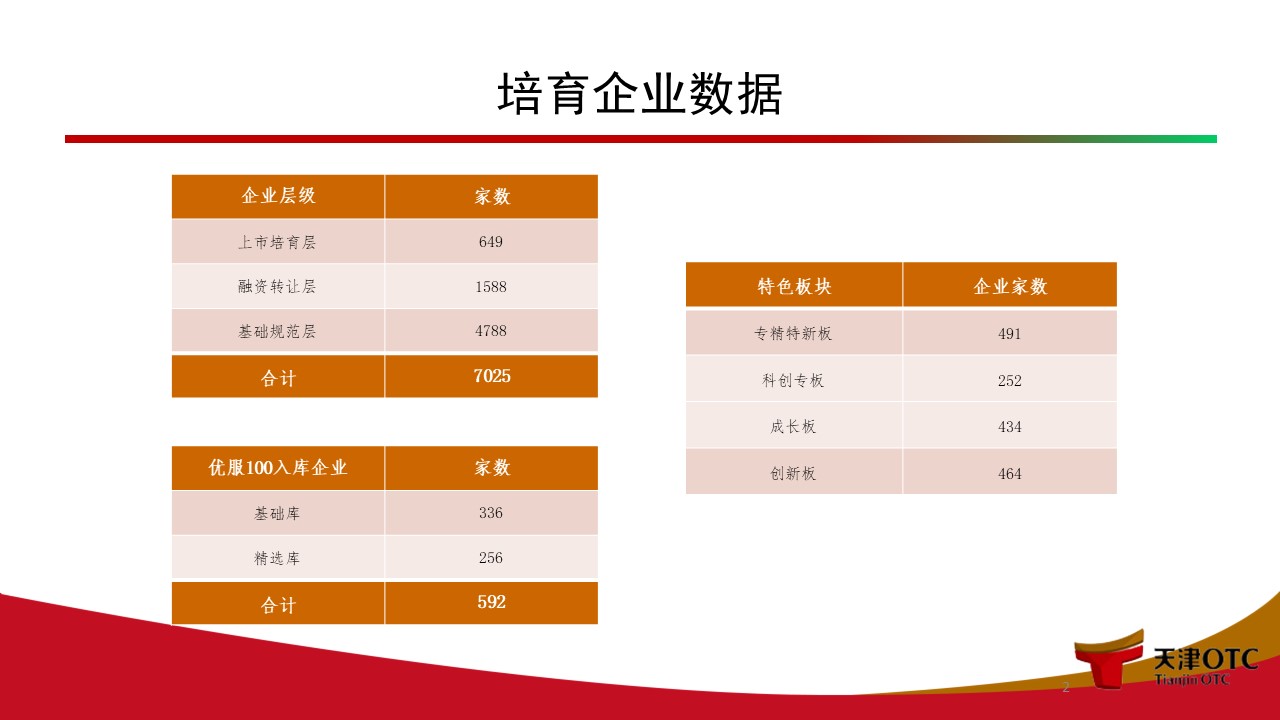 培育企业数据

| 企业层级 | 家数 |
|---|---|
| 上市培育层 | 649 |
| 融资转让层 | 1588 |
| 基础规范层 | 4788 |
| 合计 | 7025 |

| 优服100入库企业 | 家数 |
|---|---|
| 基础库 | 336 |
| 精选库 | 256 |
| 合计 | 592 |

| 特色板块 | 企业家数 |
|---|---|
| 专精特新板 | 491 |
| 科创专板 | 252 |
| 成长板 | 434 |
| 创新板 | 464 |

天津OTC
Tianjin OTC
2